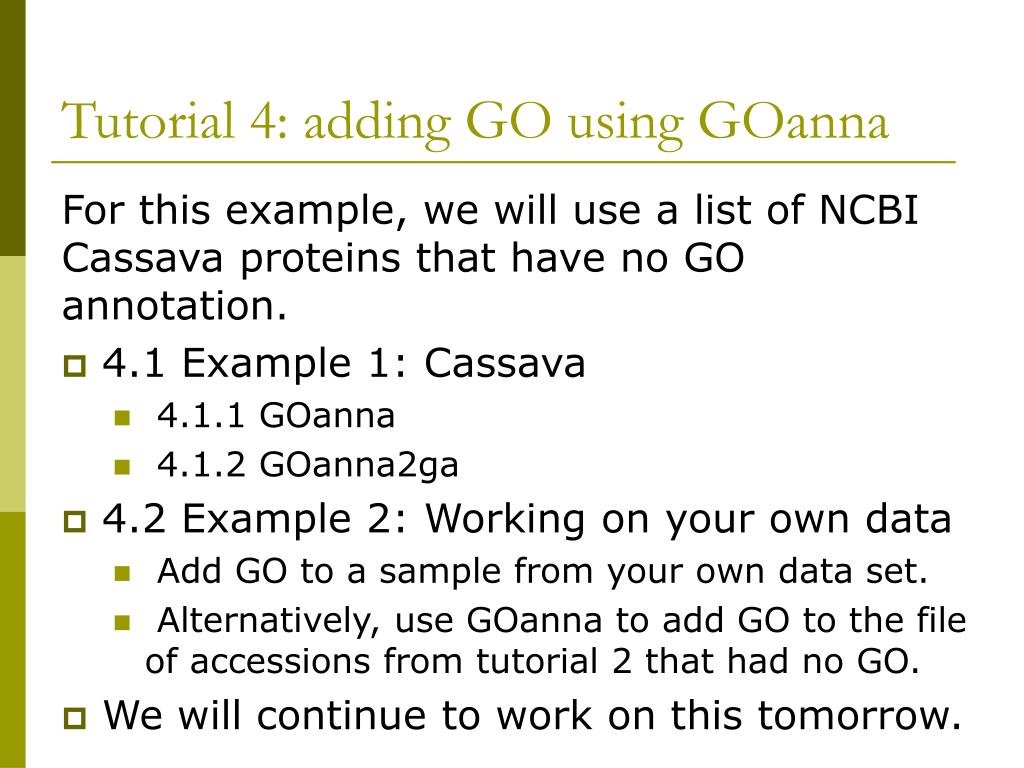 Tutorial 4: adding GO using GOanna

For this example, we will use a list of NCBI Cassava proteins that have no GO annotation.

4.1 Example 1: Cassava

4.1.1 GOanna

4.1.2 GOanna2ga

4.2 Example 2: Working on your own data

Add GO to a sample from your own data set.

Alternatively, use GOanna to add GO to the file of accessions from tutorial 2 that had no GO.

We will continue to work on this tomorrow.